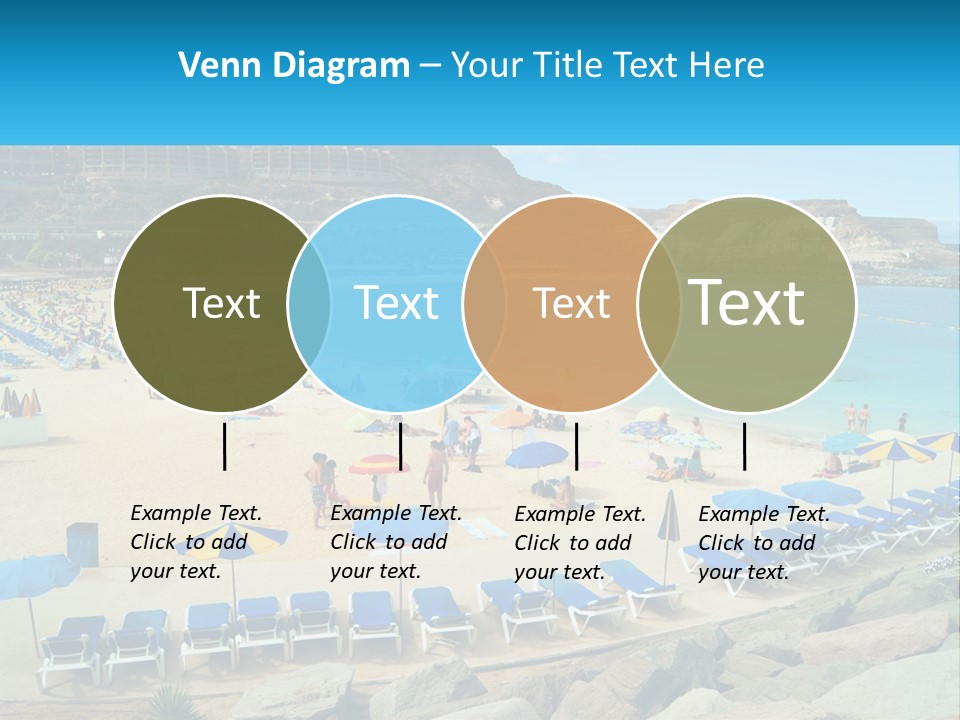 Venn Diagram – Your Title Text Here

Text

Text

Text

Text

Example Text. Click to add your text.

Example Text. Click to add your text.

Example Text. Click to add your text.

Example Text. Click to add your text.